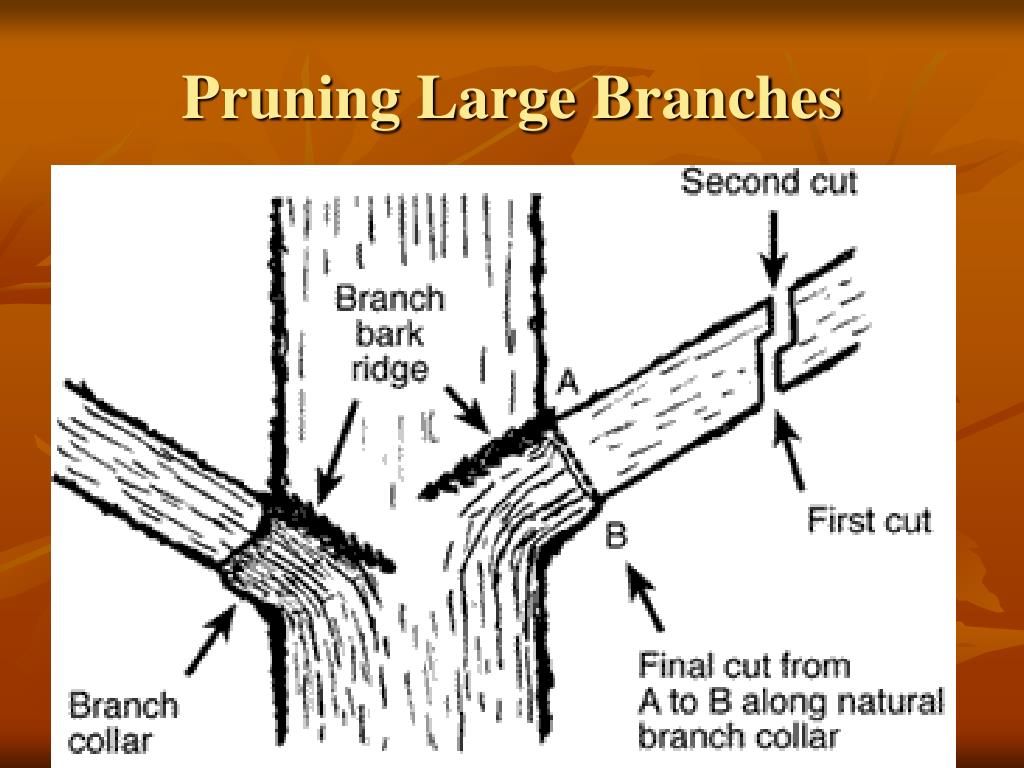 Pruning Large Branches

Second cut

Branch bark ridge

A

First cut

B

Final cut from A to B along natural branch collar

Branch collar